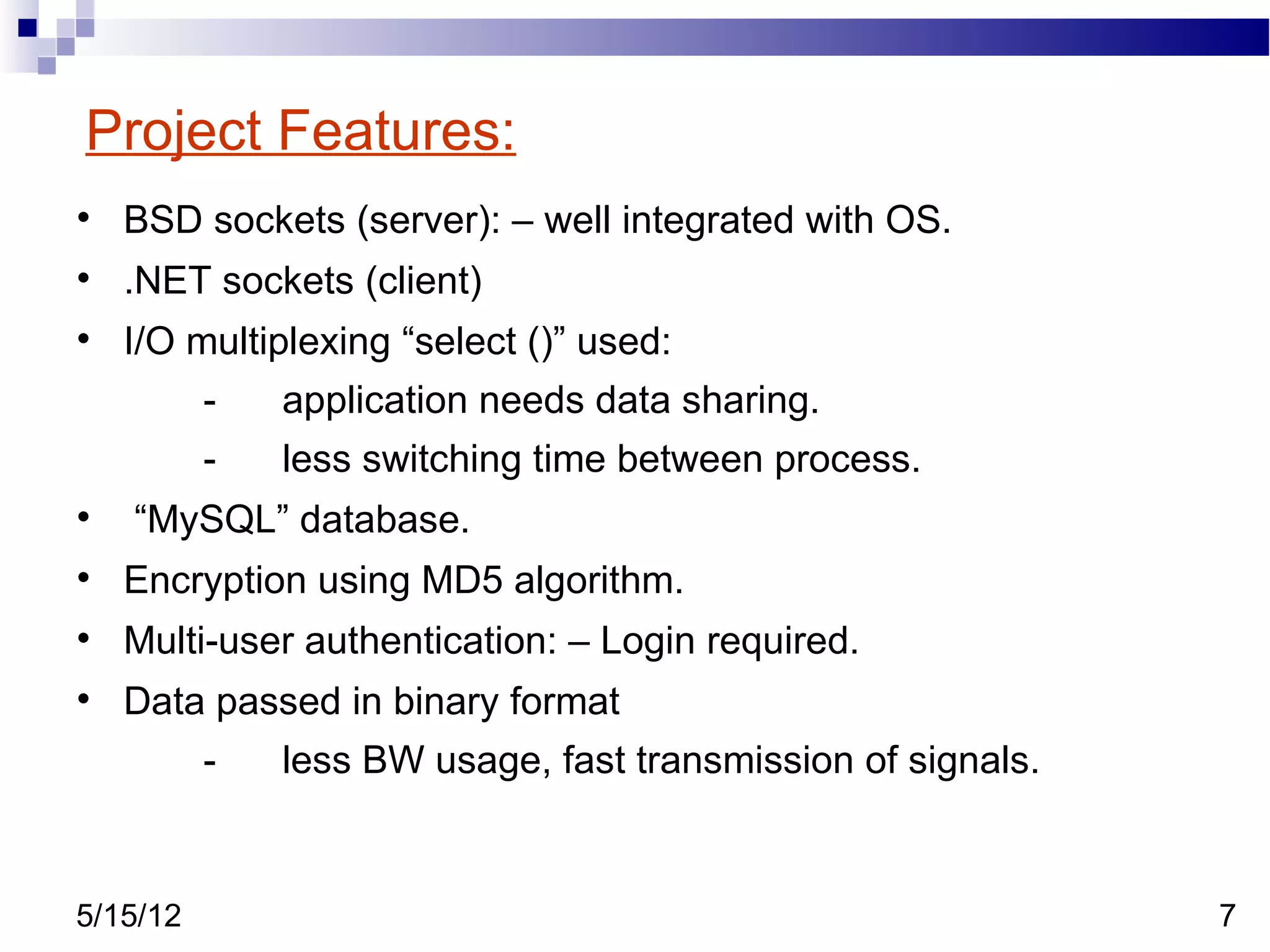 Project Features:

• BSD sockets (server): – well integrated with OS.
• .NET sockets (client)
• I/O multiplexing “select ()” used:
- application needs data sharing.
- less switching time between process.
• “MySQL” database.
• Encryption using MD5 algorithm.
• Multi-user authentication: – Login required.
• Data passed in binary format
- less BW usage, fast transmission of signals.

5/15/12

7